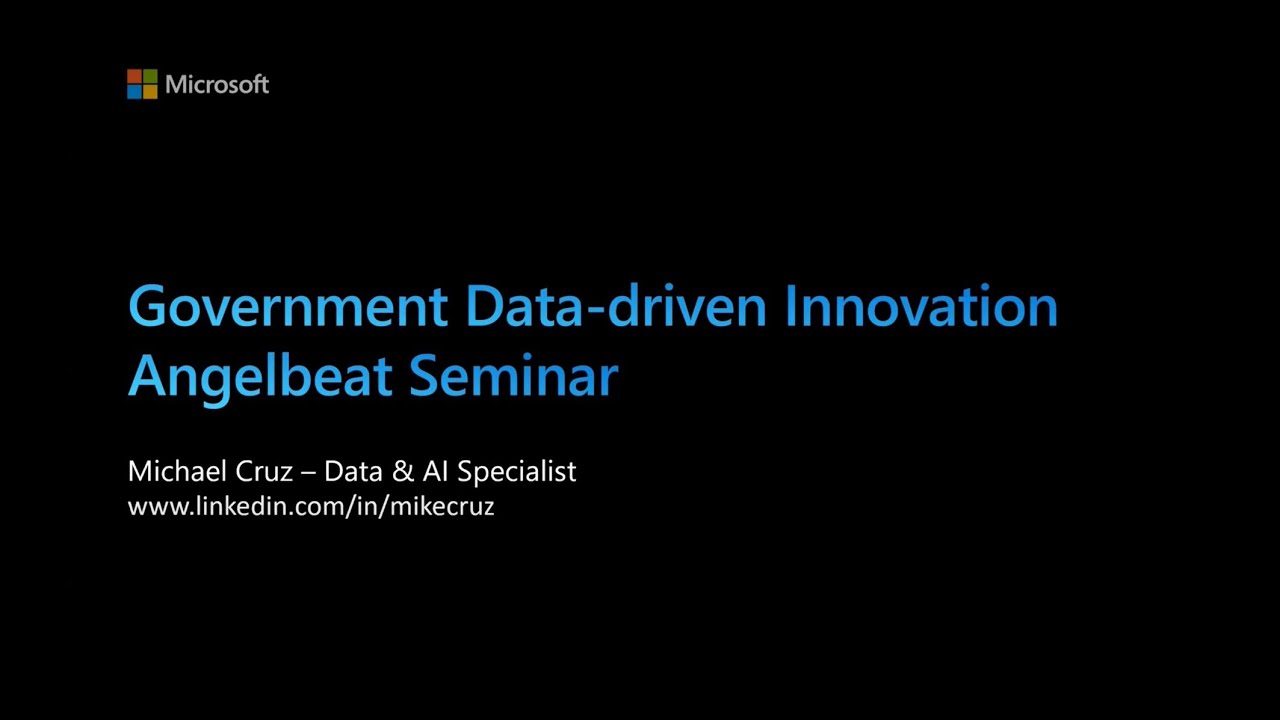 Microsoft

Government Data-driven Innovation
Angelbeat Seminar

Michael Cruz – Data & AI Specialist
www.linkedin.com/in/mikecruz